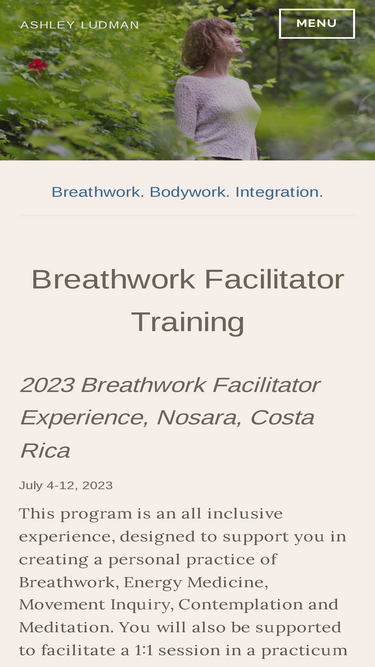 ASHLEY LUDMAN

MENU

Breathwork. Bodywork. Integration.

Breathwork Facilitator Training

2023 Breathwork Facilitator Experience, Nosara, Costa Rica

July 4-12, 2023

This program is an all inclusive experience, designed to support you in creating a personal practice of Breathwork, Energy Medicine, Movement Inquiry, Contemplation and Meditation. You will also be supported to facilitate a 1:1 session in a practicum